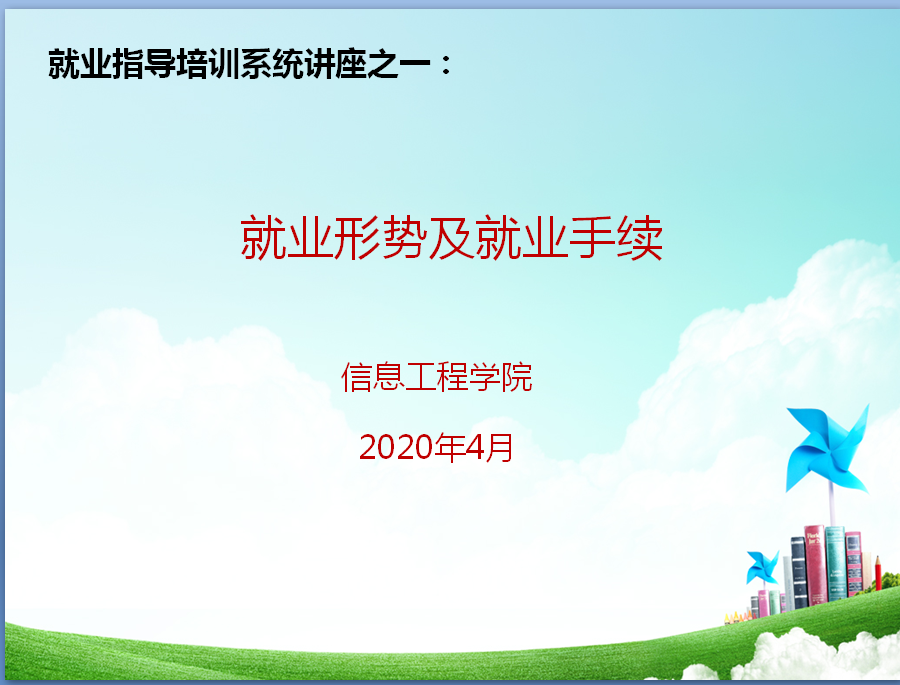 就业指导培训系统讲座之一：

就业形势及就业手续

信息工程学院

2020年4月